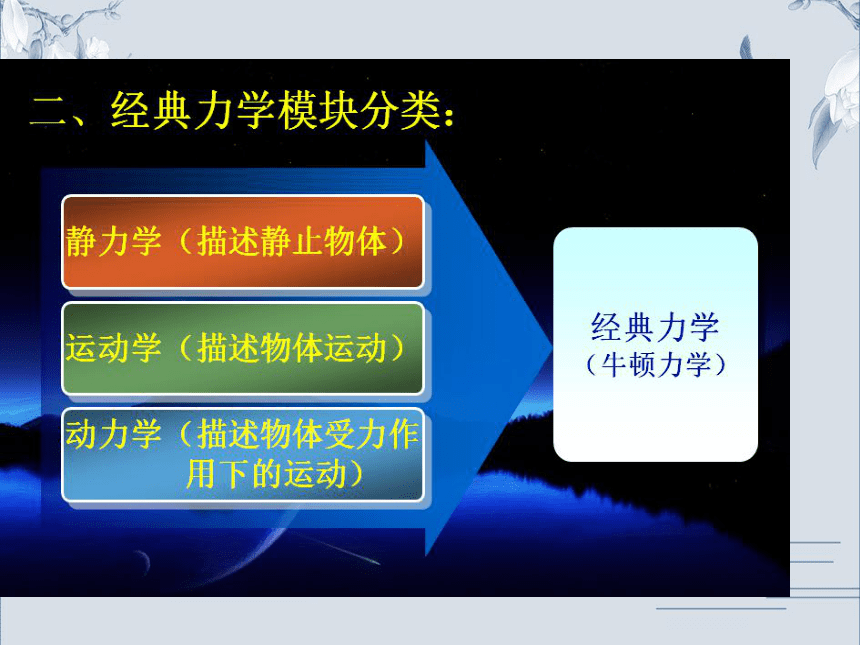 二、经典力学模块分类：

静力学（描述静止物体）

运动学（描述物体运动）

动力学（描述物体受力作用下的运动）

经典力学
（牛顿力学）